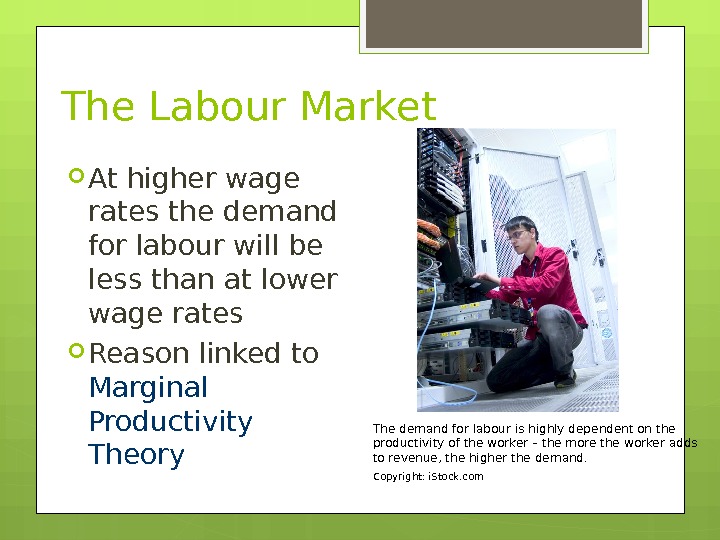 The Labour Market

At higher wage rates the demand for labour will be less than at lower wage rates

Reason linked to Marginal Productivity Theory

The demand for labour is highly dependent on the productivity of the worker – the more the worker adds to revenue, the higher the demand.

Copyright: iStock.com